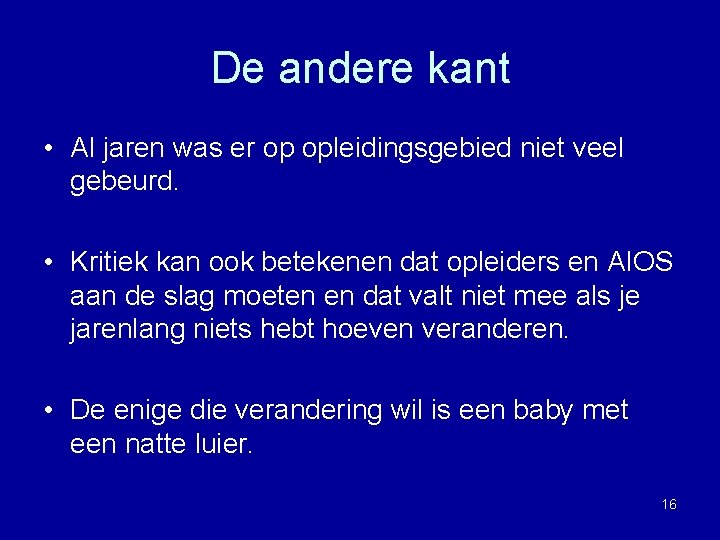 De andere kant

• Al jaren was er op opleidingsgebied niet veel gebeurd.

• Kritiek kan ook betekenen dat opleiders en AIOS aan de slag moeten en dat valt niet mee als je jarenlang niets hebt hoeven veranderen.

• De enige die verandering wil is een baby met een natte luier.

16